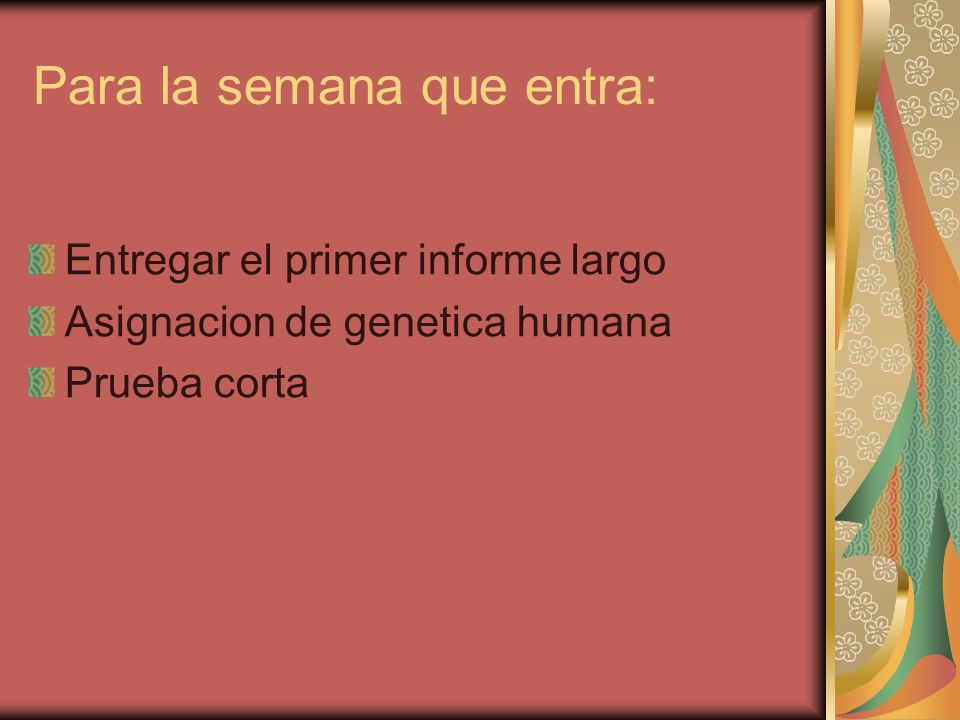 Para la semana que entra:

Entregar el primer informe largo
Asignacion de genetica humana
Prueba corta